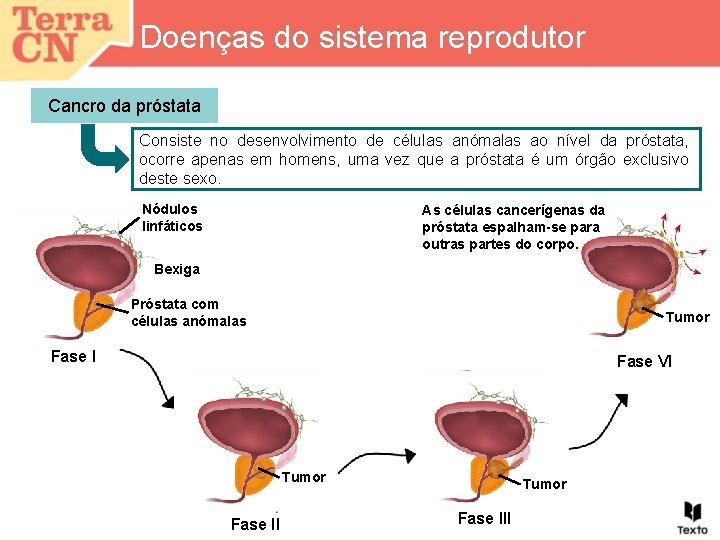 Terra CN

Doenças do sistema reprodutor

Cancro da próstata

Consiste no desenvolvimento de células anómalas ao nível da próstata, ocorre apenas em homens, uma vez que a próstata é um órgão exclusivo deste sexo.

Nódulos linfáticos

Bexiga

Próstata com células anómalas

Fase I

Tumor

Fase II

Tumor

Fase III

As células cancerígenas da próstata espalham-se para outras partes do corpo.

Tumor

Fase VI

Texto